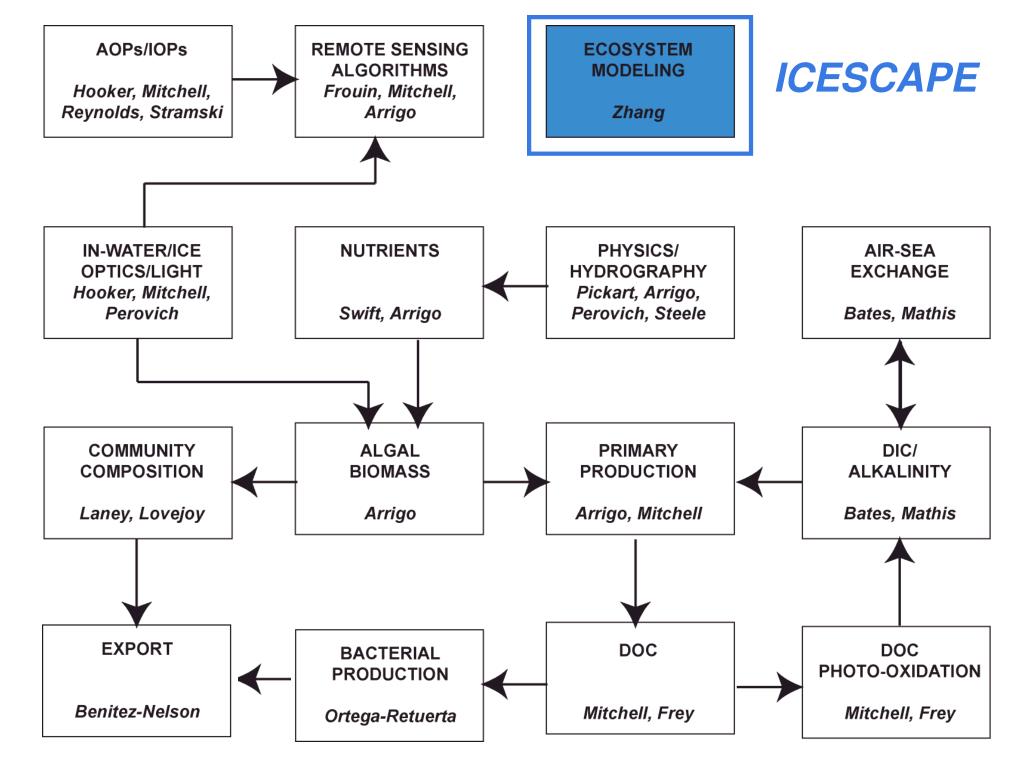 AOPs/IOPs
Hooker, Mitchell, Reynolds, Stramski

REMOTE SENSING ALGORITHMS
Frouin, Mitchell, Arrigo

ECOSYSTEM MODELING
Zhang

ICESCAPE

IN-WATER/ICE OPTICS/LIGHT
Hooker, Mitchell, Perovich

NUTRIENTS
Swift, Arrigo

PHYSICS/ HYDROGRAPHY
Pickart, Arrigo, Perovich, Steele

AIR-SEA EXCHANGE
Bates, Mathis

COMMUNITY COMPOSITION
Laney, Lovejoy

ALGAL BIOMASS
Arrigo

PRIMARY PRODUCTION
Arrigo, Mitchell

DIC/ ALKALINITY
Bates, Mathis

EXPORT
Benitez-Nelson

BACTERIAL PRODUCTION
Ortega-Retuerta

DOC
Mitchell, Frey

DOC PHOTO-OXIDATION
Mitchell, Frey